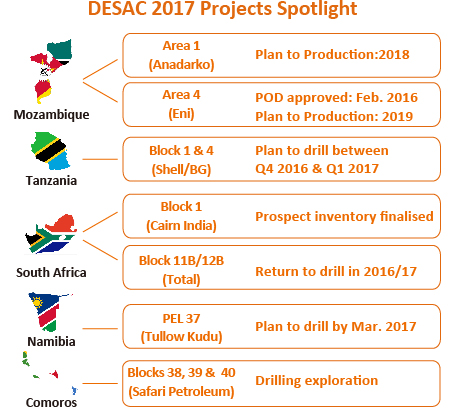 DESAC 2017 Projects Spotlight

Mozambique

Area 1
(Anadarko)
Plan to Production:2018

Area 4
(Eni)
POD approved: Feb. 2016
Plan to Production: 2019

Tanzania

Block 1 & 4
(Shell/BG)
Plan to drill between Q4 2016 & Q1 2017

South Africa

Block 1
(Cairn India)
Prospect inventory finalised

Block 11B/12B
(Total)
Return to drill in 2016/17

Namibia

PEL 37
(Tullow Kudu)
Plan to drill by Mar. 2017

Comoros

Blocks 38, 39 & 40
(Safari Petroleum)
Drilling exploration